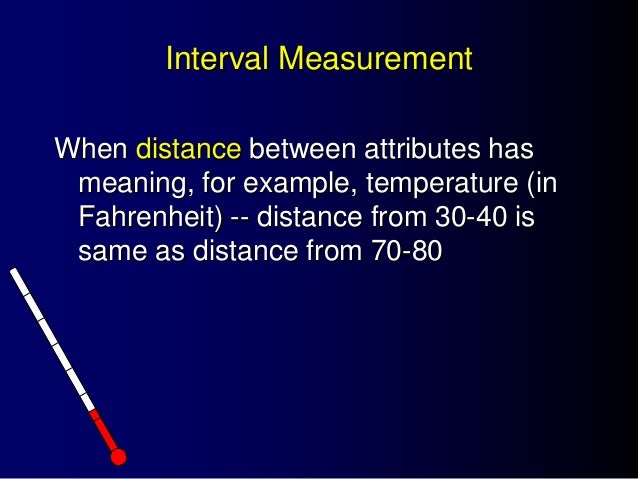 Interval Measurement

When distance between attributes has meaning, for example, temperature (in Fahrenheit) -- distance from 30-40 is same as distance from 70-80